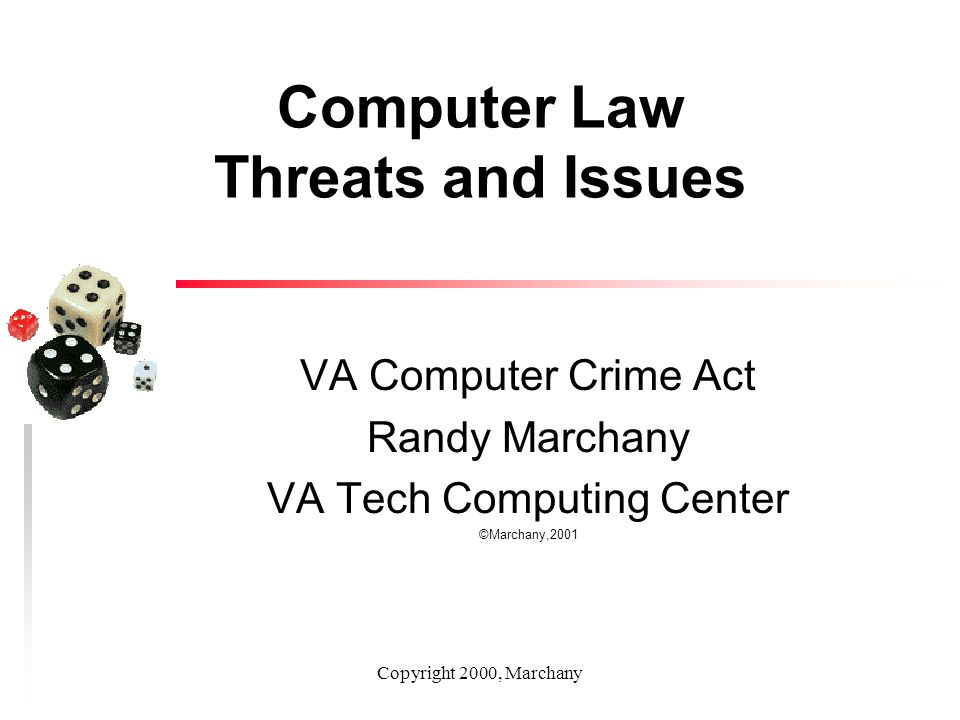 Computer Law
Threats and Issues

VA Computer Crime Act
Randy Marchany
VA Tech Computing Center
©Marchany,2001

Copyright 2000, Marchany